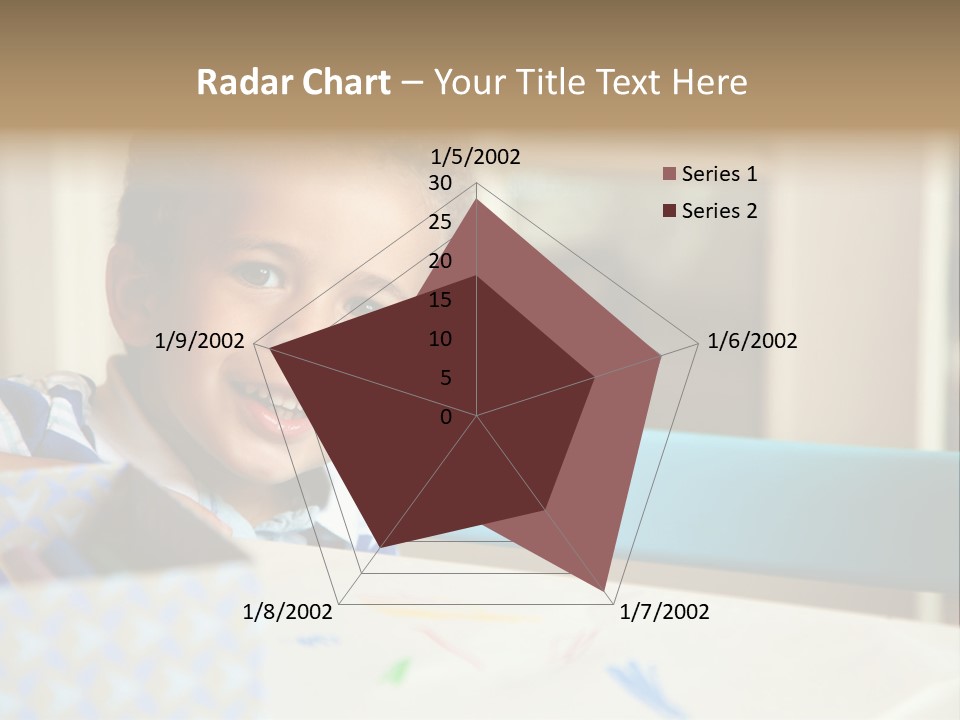 Radar Chart – Your Title Text Here

1/5/2002
30
25
20
15
10
5
0
1/6/2002
1/7/2002
1/8/2002
1/9/2002

Series 1
Series 2